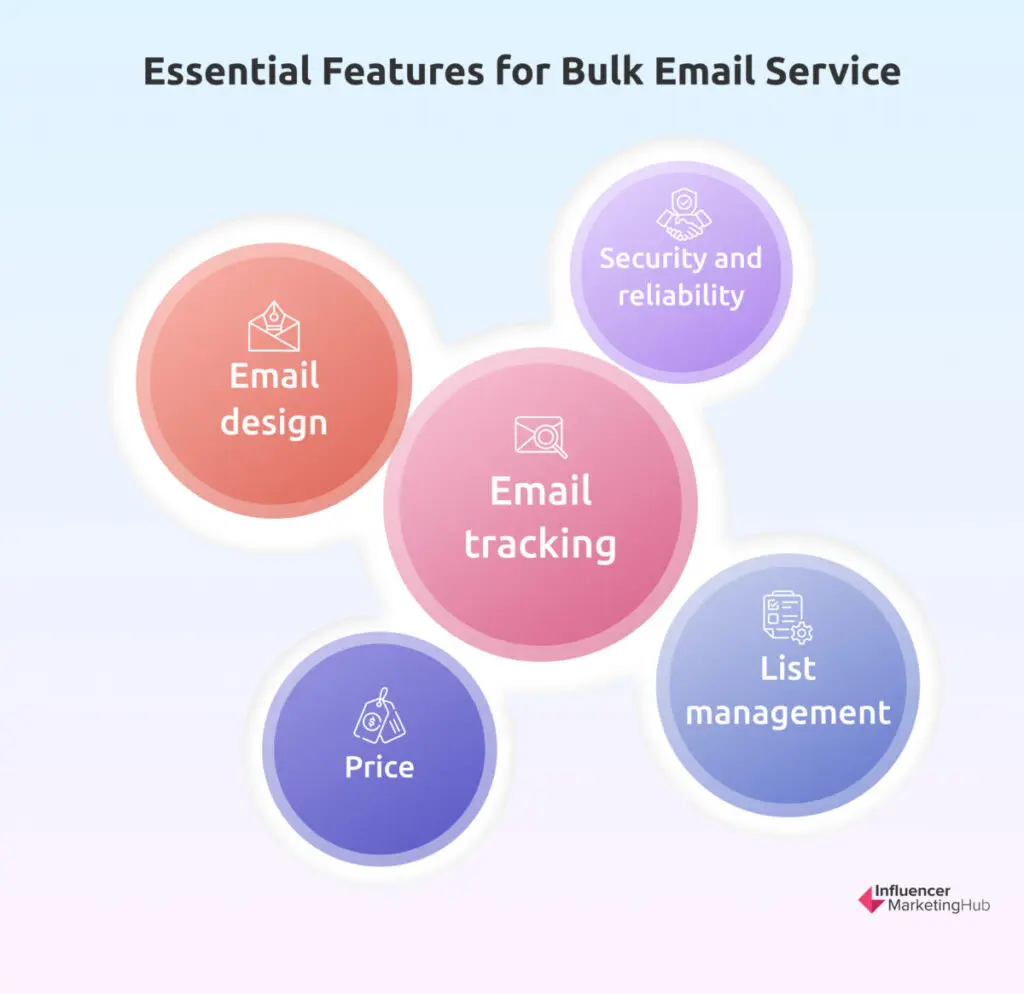 Essential Features for Bulk Email Service

Security and reliability

Email design

Email tracking

List management

Price

Influencer MarketingHub